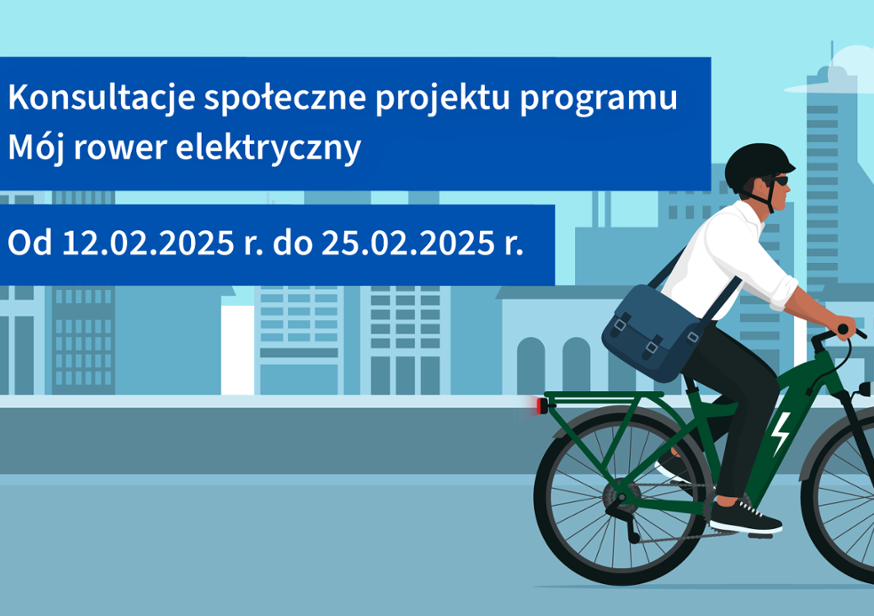 Konsultacje społeczne projektu programu Mój rower elektryczny

Od 12.02.2025 r. do 25.02.2025 r.